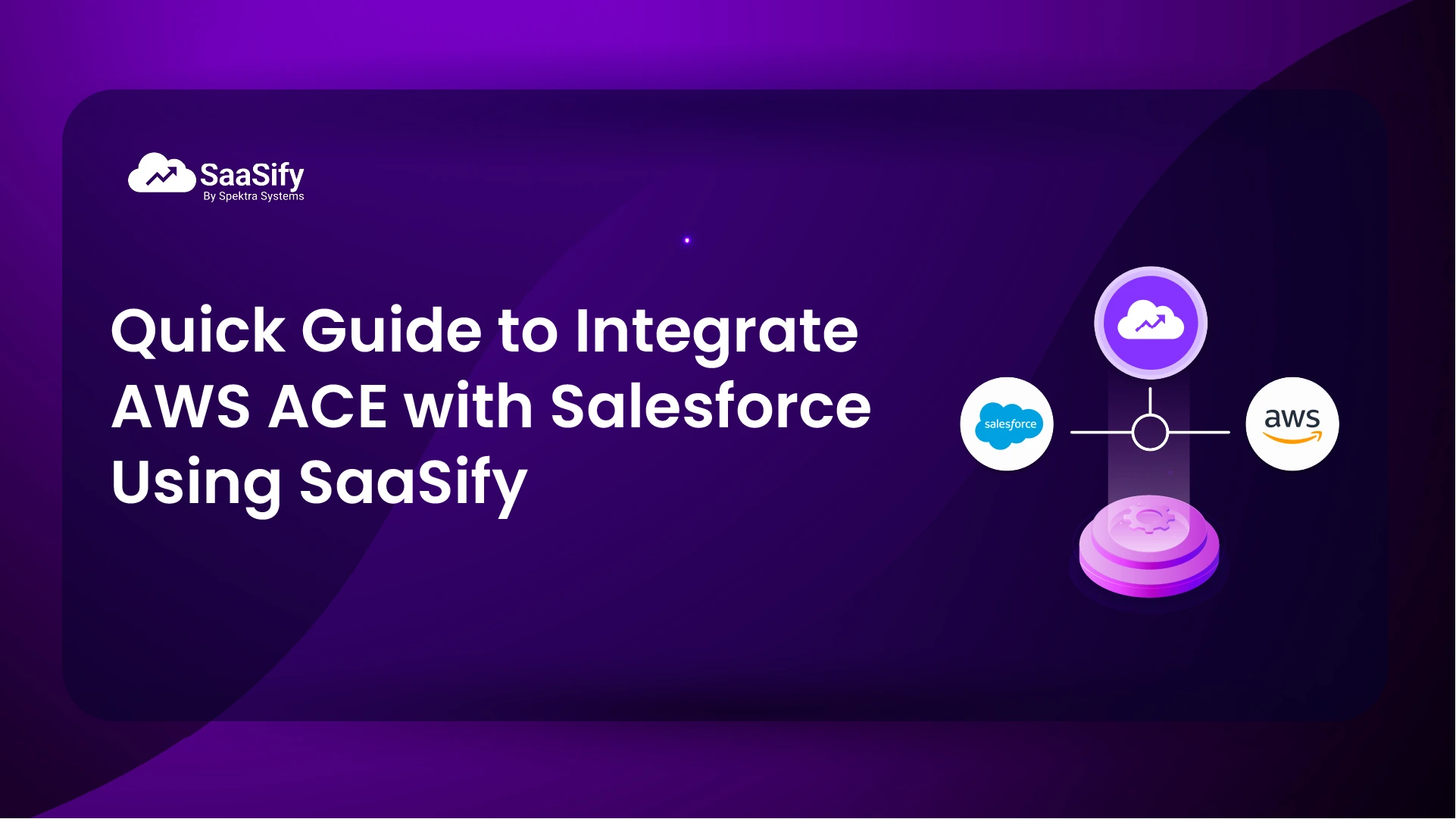 SaaSify
By Spektra Systems

Quick Guide to Integrate AWS ACE with Salesforce Using SaaSify

salesforce

aws